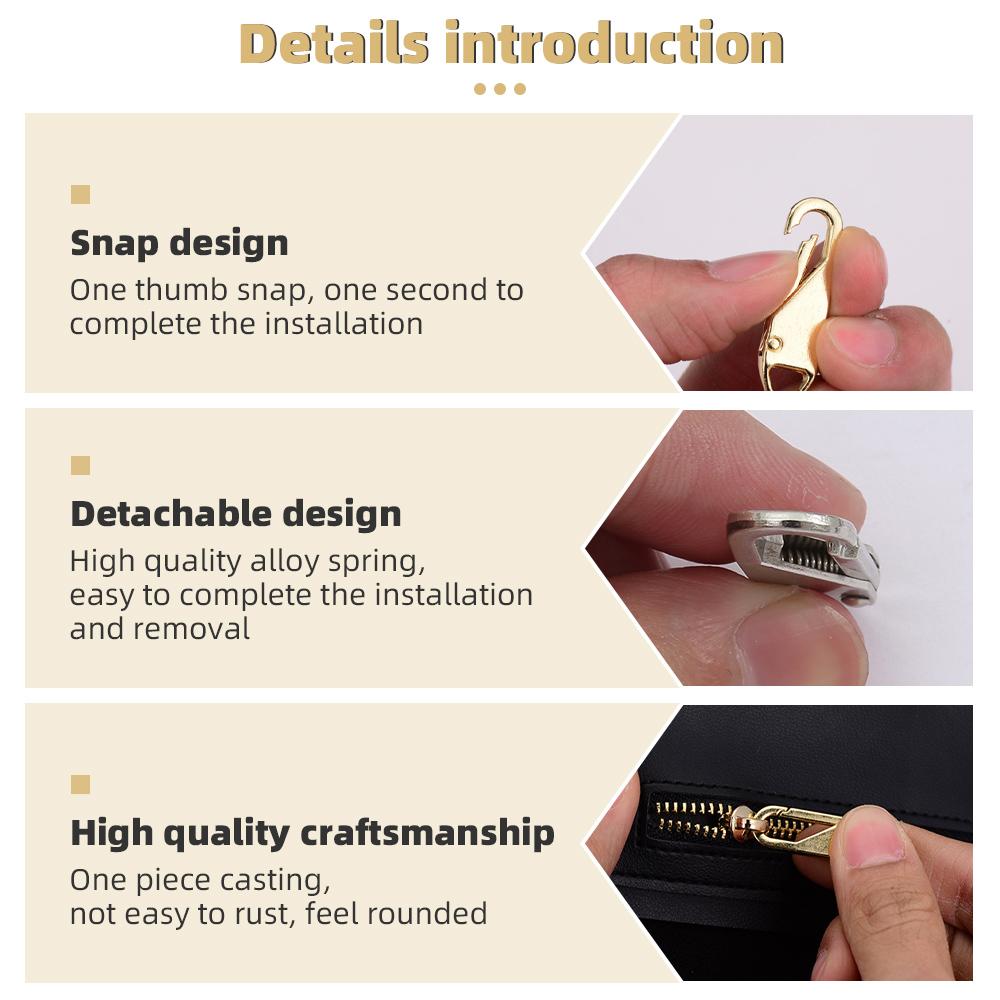 Details introduction

Snap design
One thumb snap, one second to complete the installation

Detachable design
High quality alloy spring, easy to complete the installation and removal

High quality craftsmanship
One piece casting, not easy to rust, feel rounded